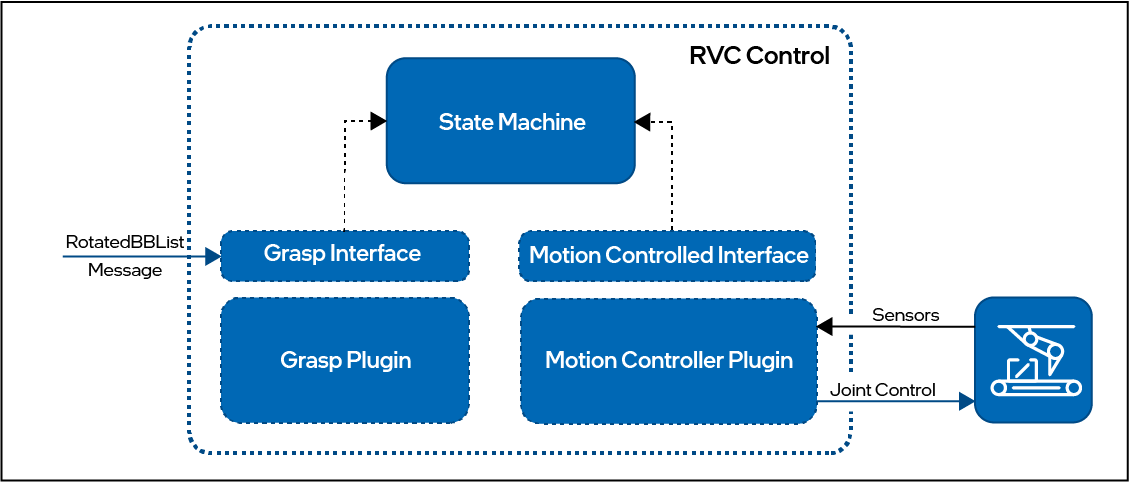 RVC Control

State Machine

RotatedBBList
Message

Grasp Interface

Motion Controlled Interface

Grasp Plugin

Motion Controller Plugin

Sensors

Joint Control